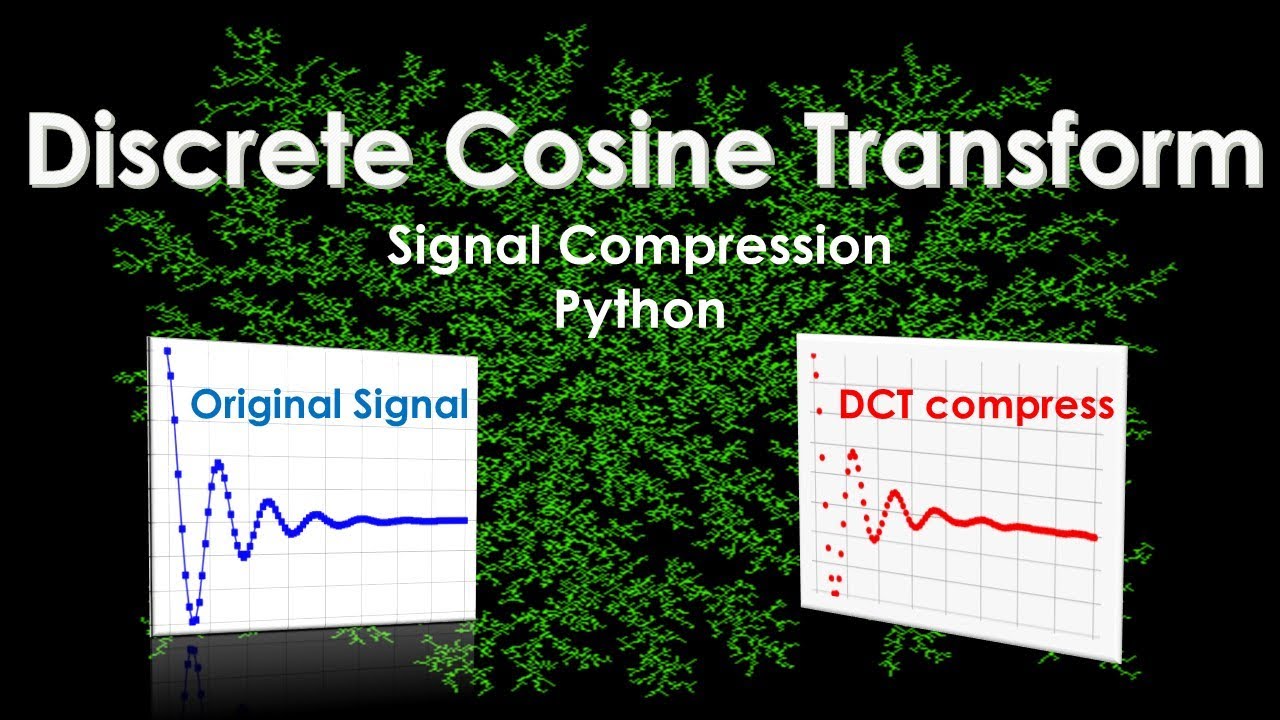 Discrete Cosine Transform

Signal Compression
Python

Original Signal

DCT compress